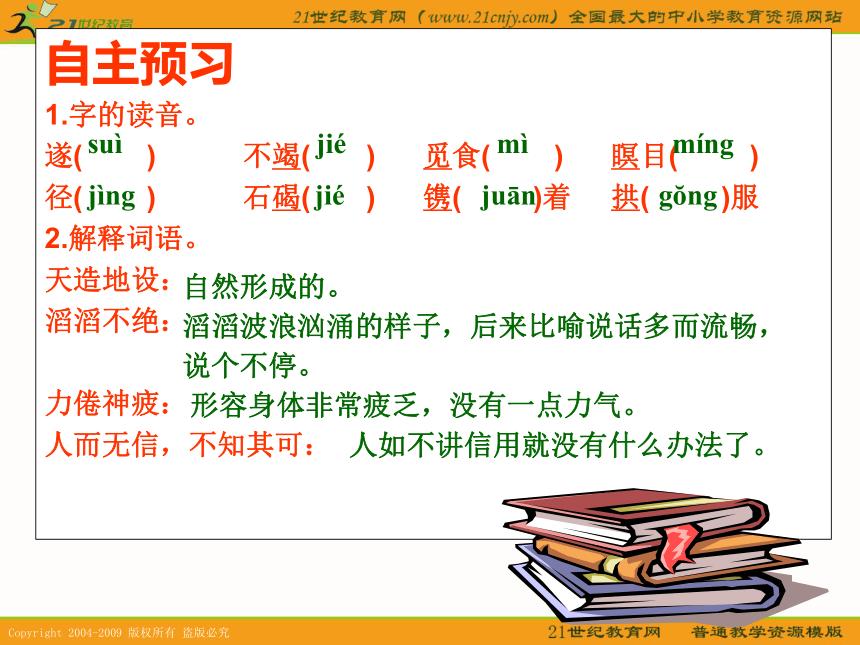 21世纪教育

21世纪教育网（www.21cnjy.com）全国最大的中小学教育资源网站

自主预习

1.字的读音。

遂( suì )　不竭( jié )　觅食( mì )　瞑目( míng )

径( jìng )　石碣( jié )　镌( juān )着　拱( gǒng )服

2.解释词语。

天造地设：自然形成的。

滔滔不绝：滔滔波浪汹涌的样子，后来比喻说话多而流畅，说个不停。

力倦神疲：形容身体非常疲乏，没有一点力气。

人而无信，不知其可：人如不讲信用就没有什么办法了。

Copyright 2004-2009 版权所有 盗版必究

21世纪教育网　普通教学资源模版